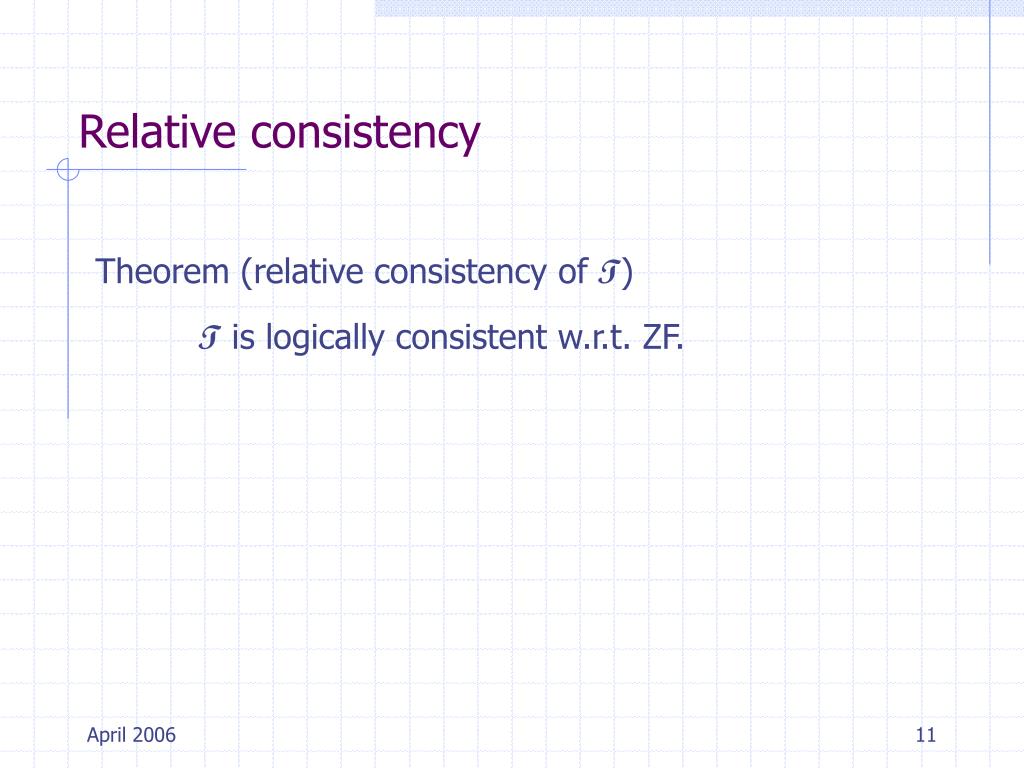 Relative consistency

Theorem (relative consistency of $\mathcal{T}$)

$\mathcal{T}$ is logically consistent w.r.t. ZF.

April 2006

11